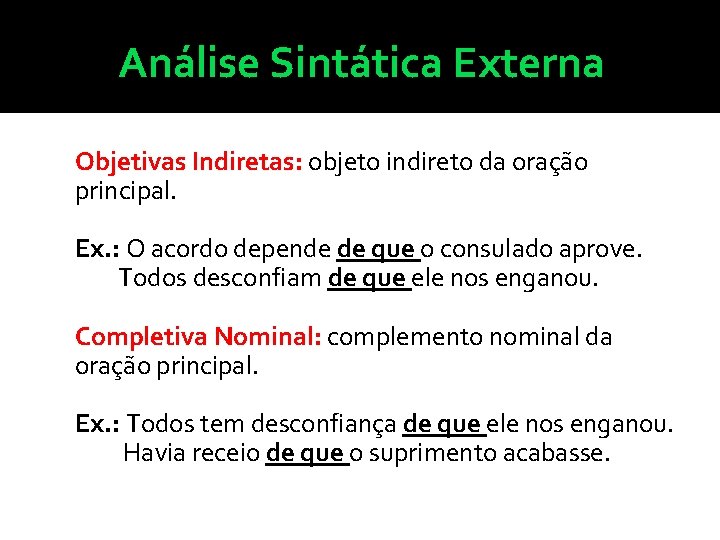 Análise Sintática Externa

Objetivas Indiretas: objeto indireto da oração principal.

Ex.: O acordo depende de que o consulado aprove.
Todos desconfiam de que ele nos enganou.

Completiva Nominal: complemento nominal da oração principal.

Ex.: Todos tem desconfiança de que ele nos enganou.
Havia receio de que o suprimento acabasse.